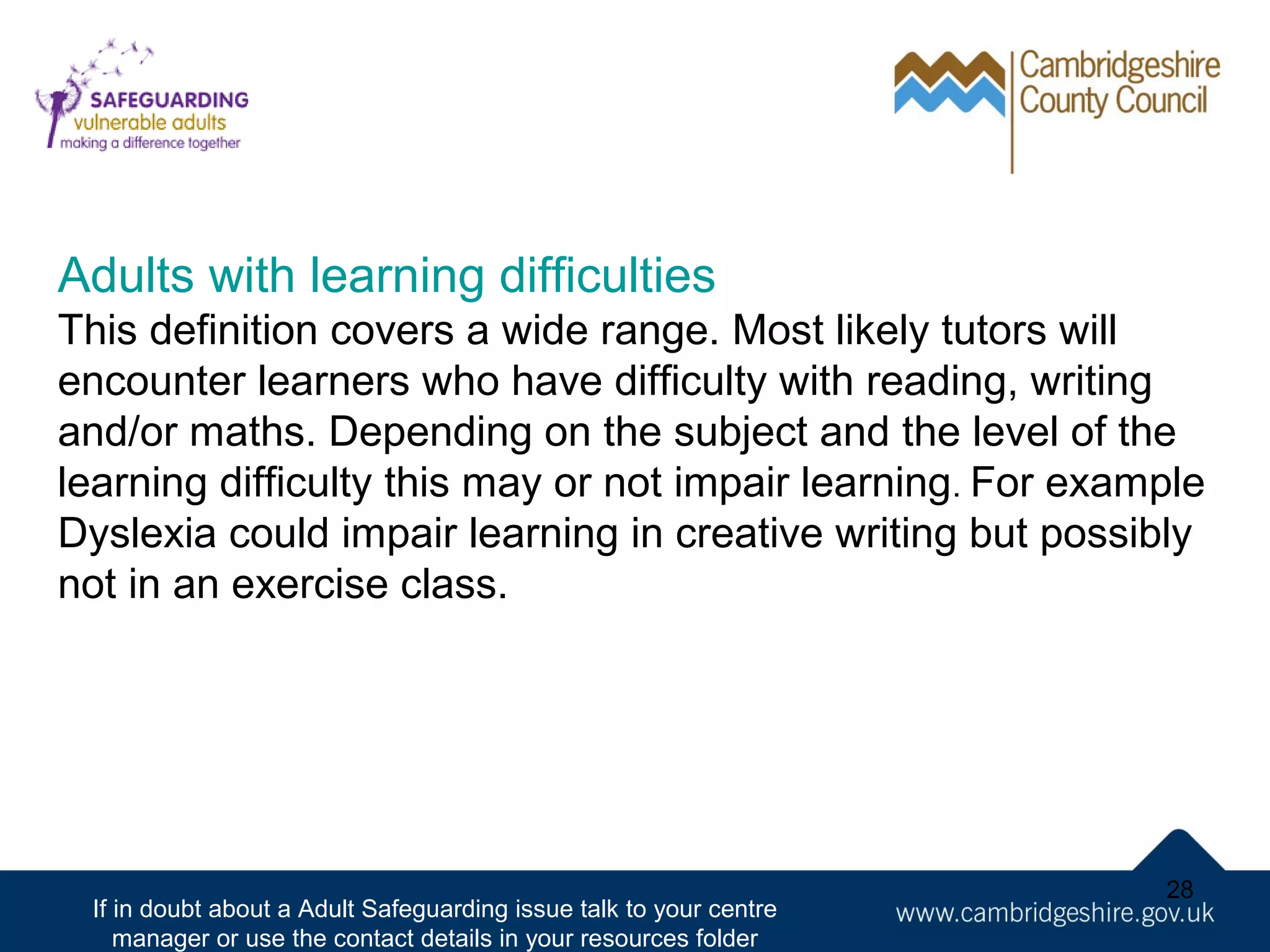 SAFEGUARDING
vulnerable adults
making a difference together

Cambridgeshire
County Council

Adults with learning difficulties

This definition covers a wide range. Most likely tutors will encounter learners who have difficulty with reading, writing and/or maths. Depending on the subject and the level of the learning difficulty this may or not impair learning. For example Dyslexia could impair learning in creative writing but possibly not in an exercise class.

28

If in doubt about a Adult Safeguarding issue talk to your centre manager or use the contact details in your resources folder

www.cambridgeshire.gov.uk